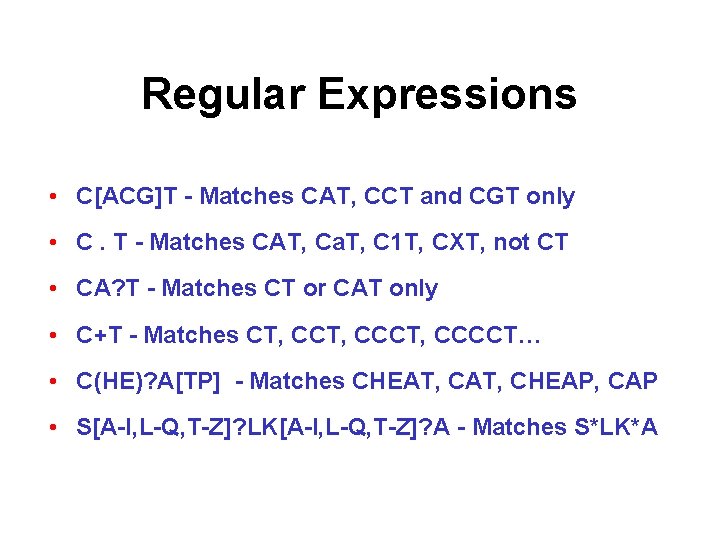 Regular Expressions

• C[ACG]T - Matches CAT, CCT and CGT only
• C . T - Matches CAT, CaT, C1T, CXT, not CT
• CA?T - Matches CT or CAT only
• C+T - Matches CT, CCT, CCCT, CCCCT…
• C(HE)?A[TP] - Matches CHEAT, CAT, CHEAP, CAP
• S[A-I,L-Q,T-Z]?LK[A-I,L-Q,T-Z]?A - Matches S*LK*A